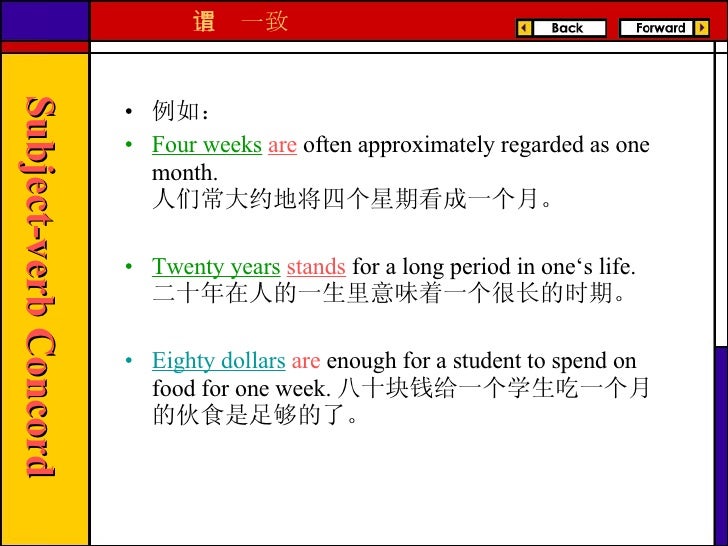 谓 一致

Back

Forward

Subject-verb Concord

• 例如：

• Four weeks are often approximately regarded as one month.
人们常大约地将四个星期看成一个月。

• Twenty years stands for a long period in one‘s life.
二十年在人的一生里意味着一个很长的时期。

• Eighty dollars are enough for a student to spend on food for one week. 八十块钱给一个学生吃一个月的伙食是足够的了。